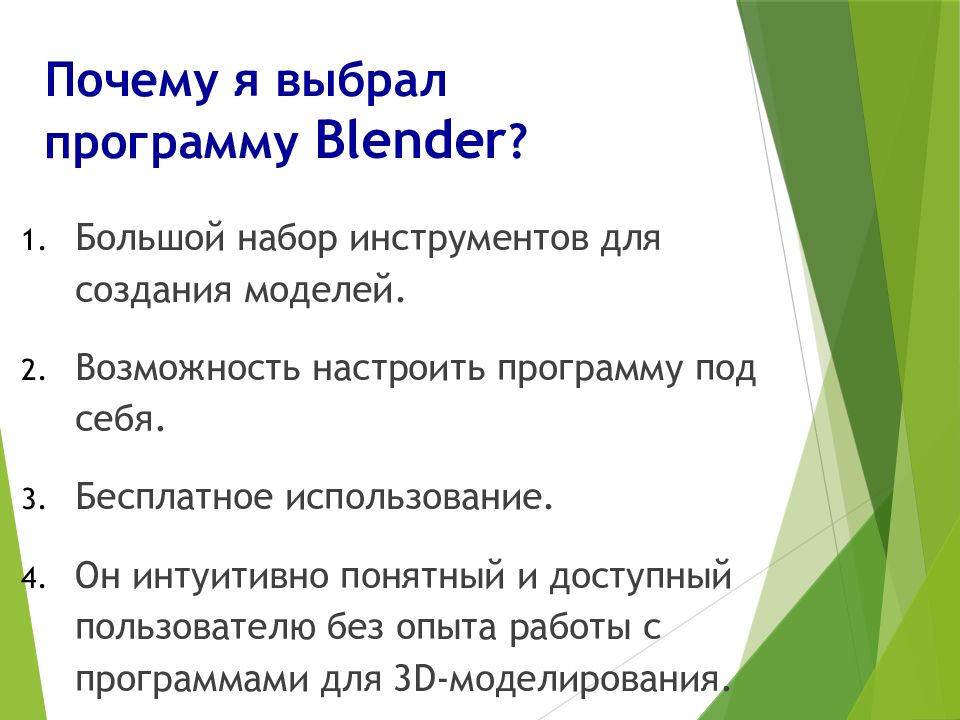 Почему я выбрал программу Blender?

1. Большой набор инструментов для создания моделей.

2. Возможность настроить программу под себя.

3. Бесплатное использование.

4. Он интуитивно понятный и доступный пользователю без опыта работы с программами для 3D-моделирования.